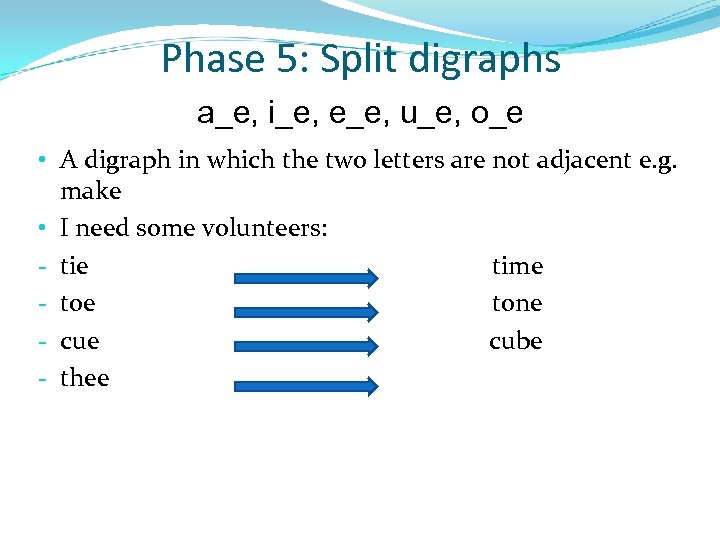 Phase 5: Split digraphs

a_e, i_e, e_e, u_e, o_e

• A digraph in which the two letters are not adjacent e.g. make
• I need some volunteers:
- tie time
- toe tone
- cue cube
- thee